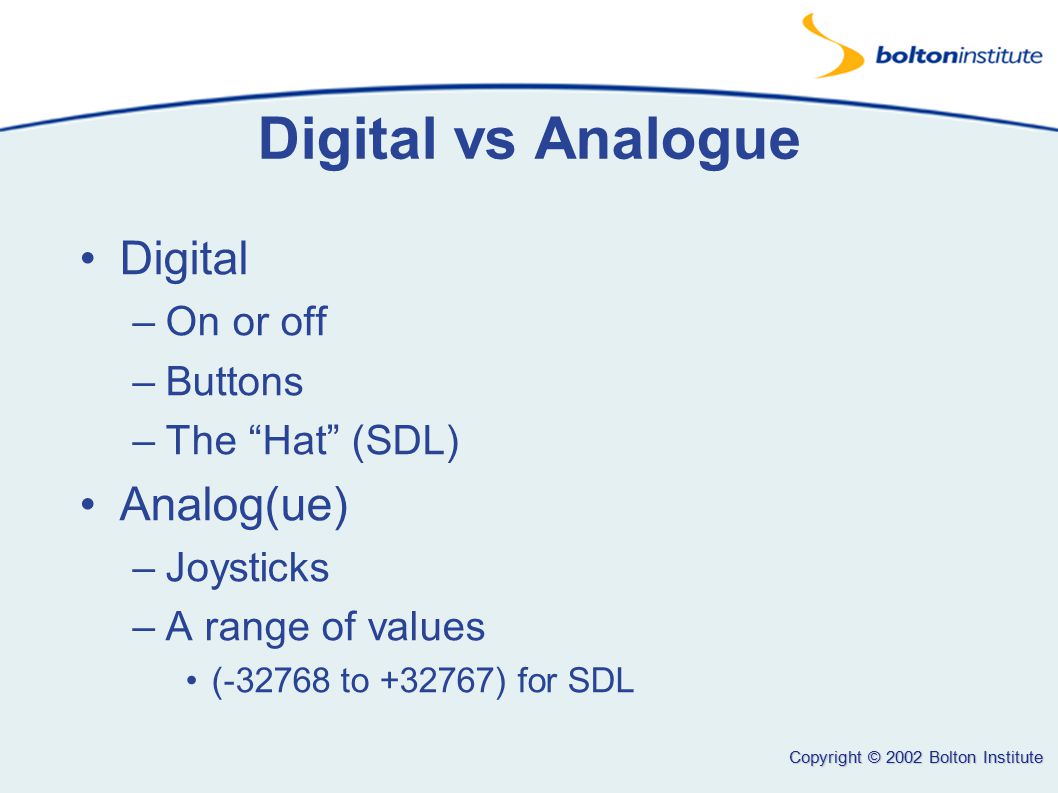 boltoninstitute

Digital vs Analogue

• Digital
– On or off
– Buttons
– The “Hat” (SDL)
• Analog(ue)
– Joysticks
– A range of values
• (-32768 to +32767) for SDL

Copyright © 2002 Bolton Institute